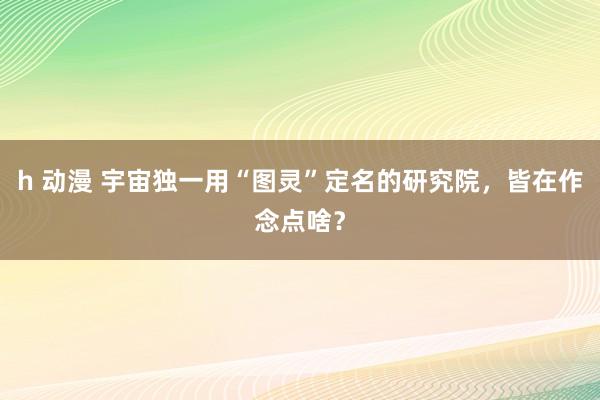 h 动漫 宇宙独一用“图灵”定名的研究院，皆在作念点啥？